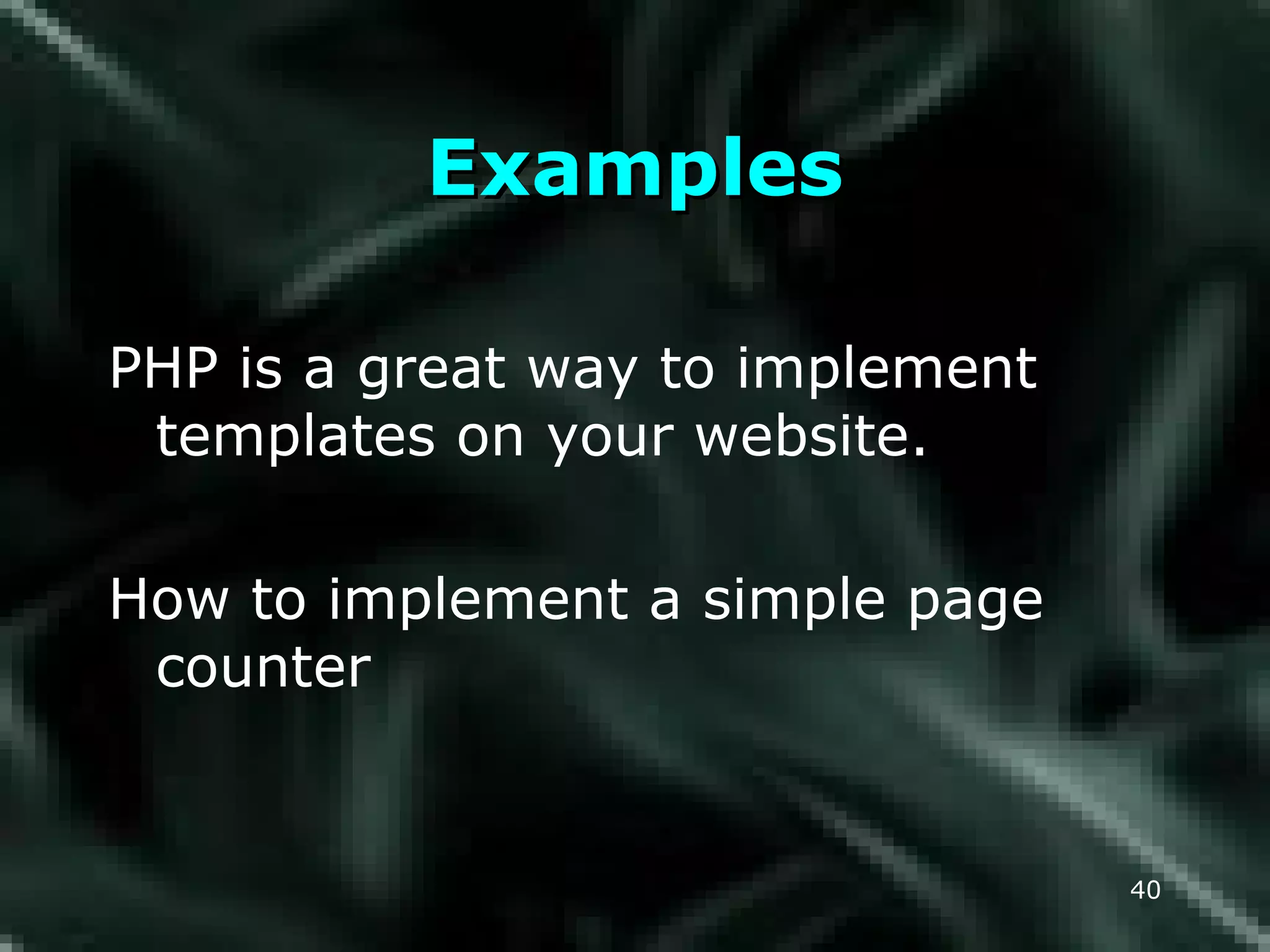 Examples

PHP is a great way to implement templates on your website.

How to implement a simple page counter

40